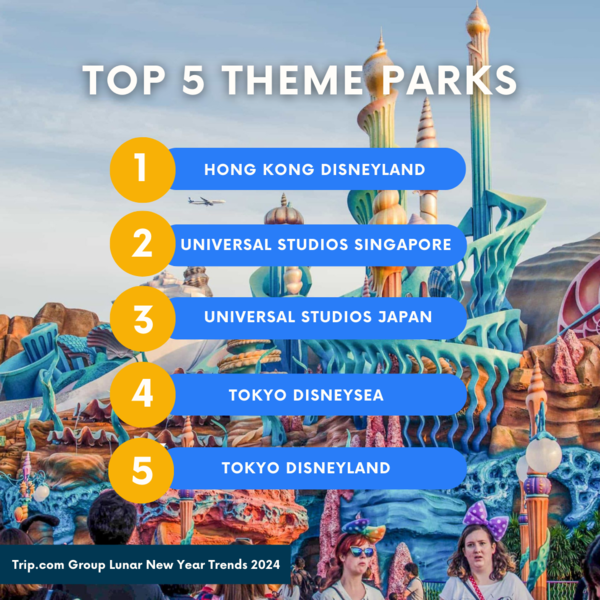 TOP 5 THEME PARKS

1 HONG KONG DISNEYLAND

2 UNIVERSAL STUDIOS SINGAPORE

3 UNIVERSAL STUDIOS JAPAN

4 TOKYO DISNEYSEA

5 TOKYO DISNEYLAND

Trip.com Group Lunar New Year Trends 2024